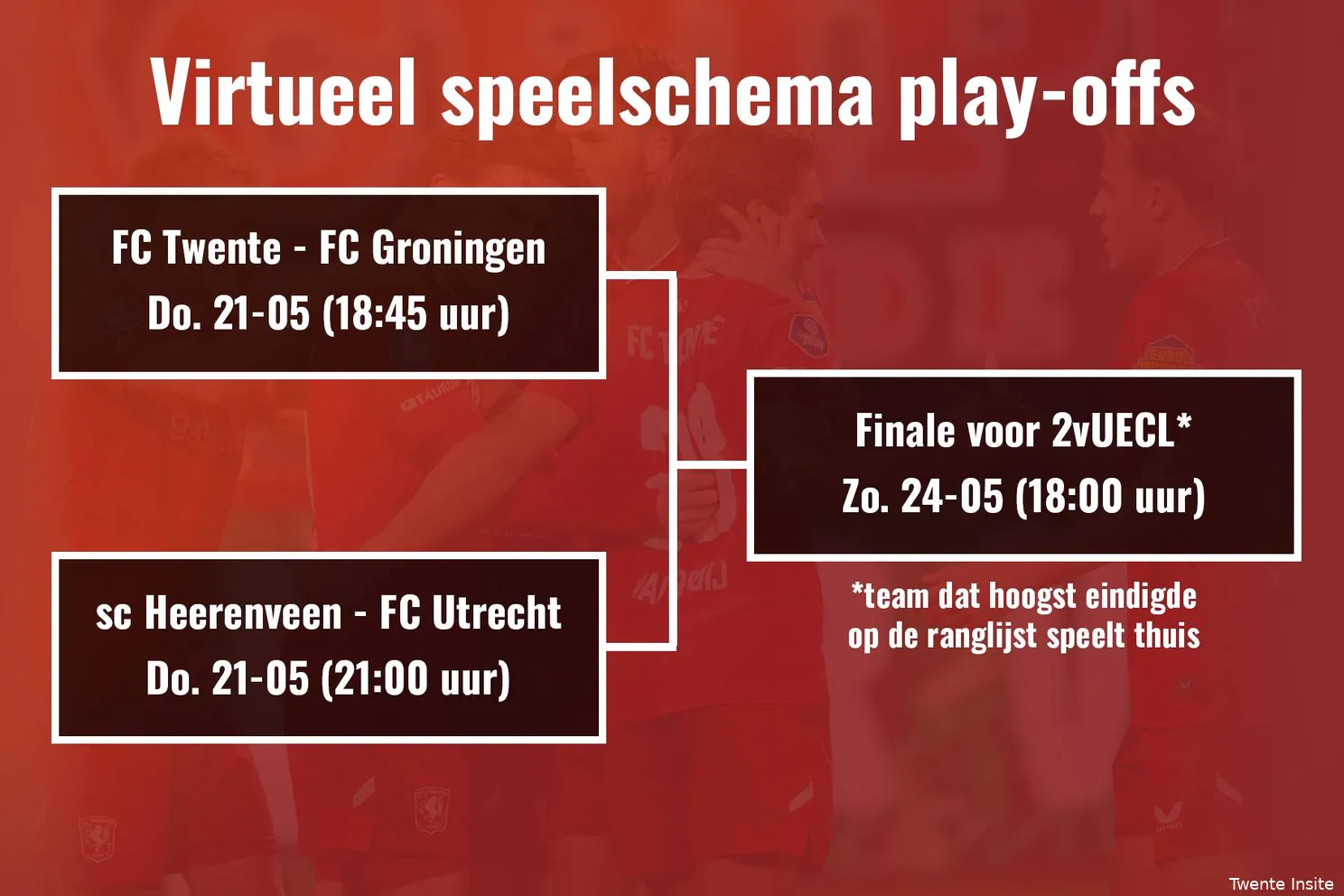 Virtueel speelschema play-offs

FC Twente - FC Groningen
Do. 21-05 (18:45 uur)

sc Heerenveen - FC Utrecht
Do. 21-05 (21:00 uur)

Finale voor 2vUECL*
Zo. 24-05 (18:00 uur)

*team dat hoogst eindigde op de ranglijst speelt thuis

Twente Insite